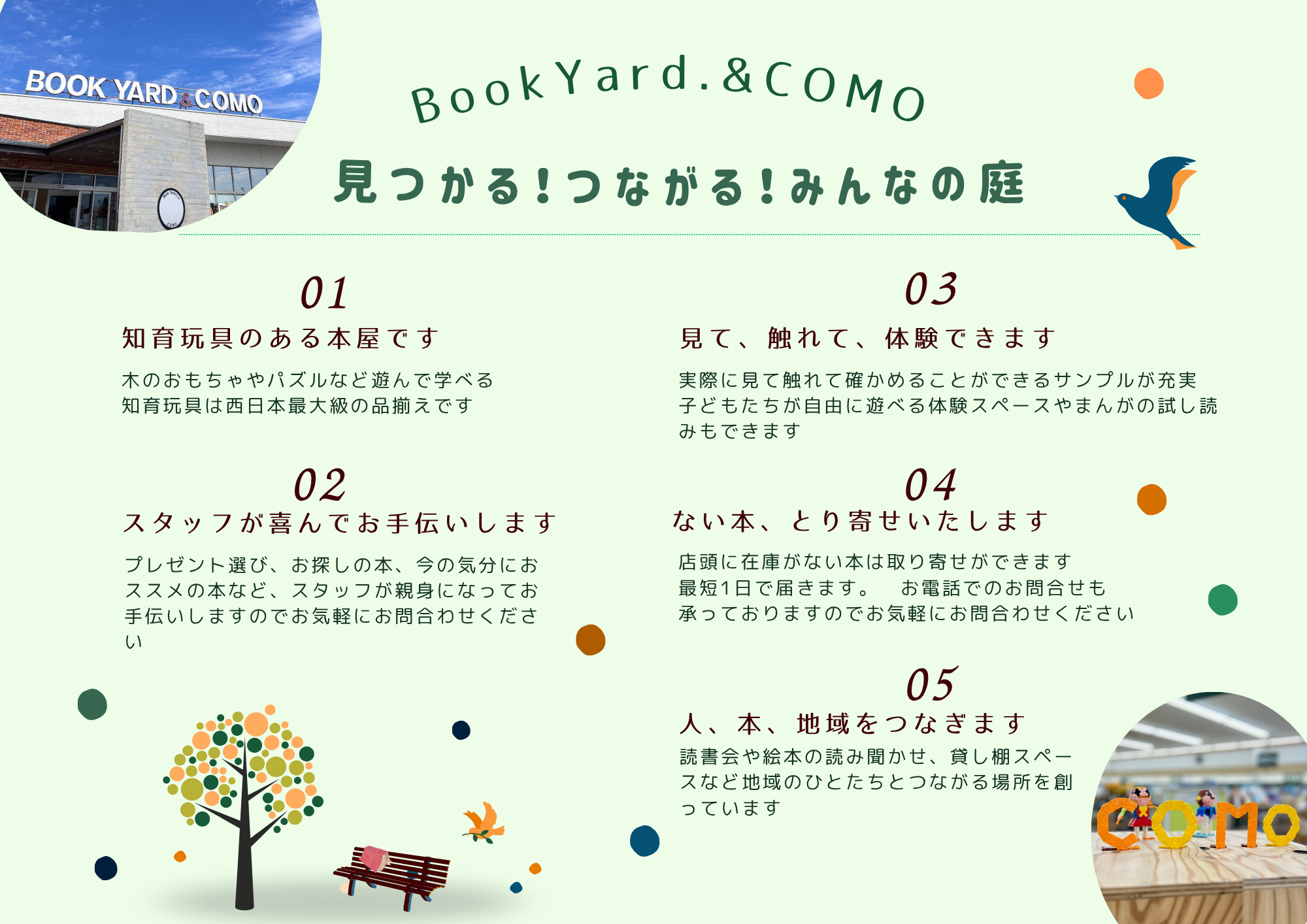 BOOK YARD & COMO

BookYard.&COMO

見つかる！つながる！みんなの庭

01

知育玩具のある本屋です

木のおもちゃやパズルなど遊んで学べる知育玩具は西日本最大級の品揃えです

02

スタッフが喜んでお手伝いします

プレゼント選び、お探しの本、今の気分におススメの本など、スタッフが親身になってお手伝いしますのでお気軽にお問合わせください

03

見て、触れて、体験できます

実際に見て触れて確かめることができるサンプルが充実
子どもたちが自由に遊べる体験スペースやまんがの試し読みもできます

04

ない本、とり寄せいたします

店頭に在庫がない本は取り寄せができます
最短1日で届きます。 お電話でのお問合せも承っておりますのでお気軽にお問合わせください

05

人、本、地域をつなぎます

読書会や絵本の読み聞かせ、貸し棚スペースなど地域のひとたちとつながる場所を創っています

COMO